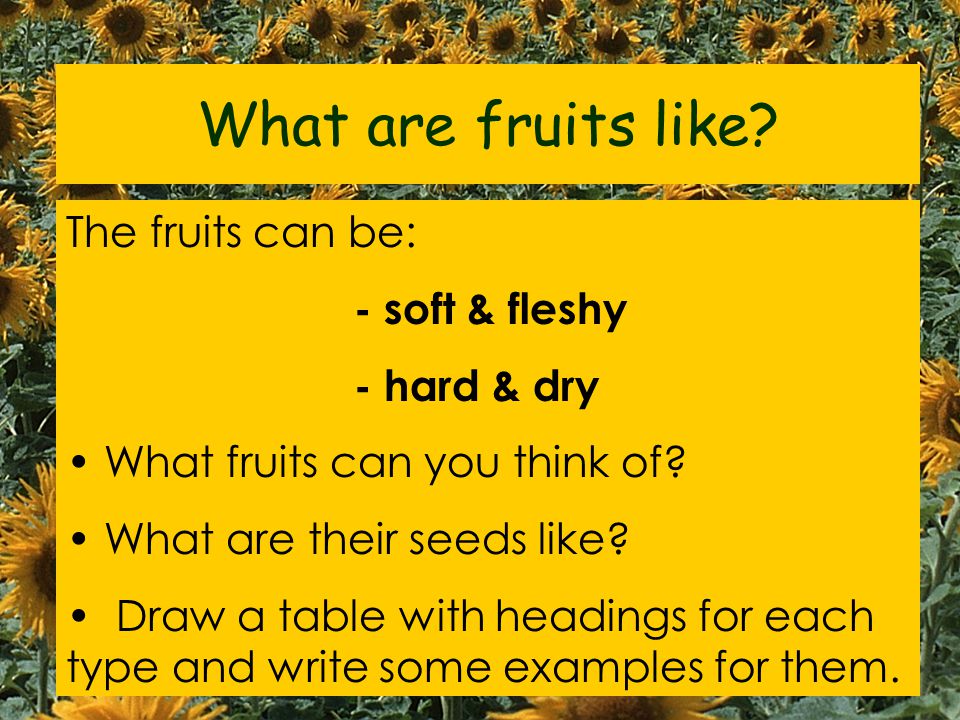 What are fruits like?

The fruits can be:

- soft & fleshy

- hard & dry

• What fruits can you think of?

• What are their seeds like?

• Draw a table with headings for each type and write some examples for them.